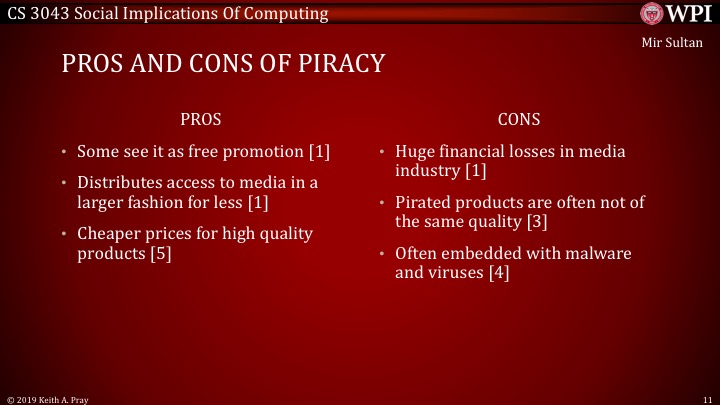 CS 3043 Social Implications Of Computing

WPI

Mir Sultan

PROS AND CONS OF PIRACY

PROS

• Some see it as free promotion [1]
• Distributes access to media in a larger fashion for less [1]
• Cheaper prices for high quality products [5]

CONS

• Huge financial losses in media industry [1]
• Pirated products are often not of the same quality [3]
• Often embedded with malware and viruses [4]

© 2019 Keith A. Pray

11